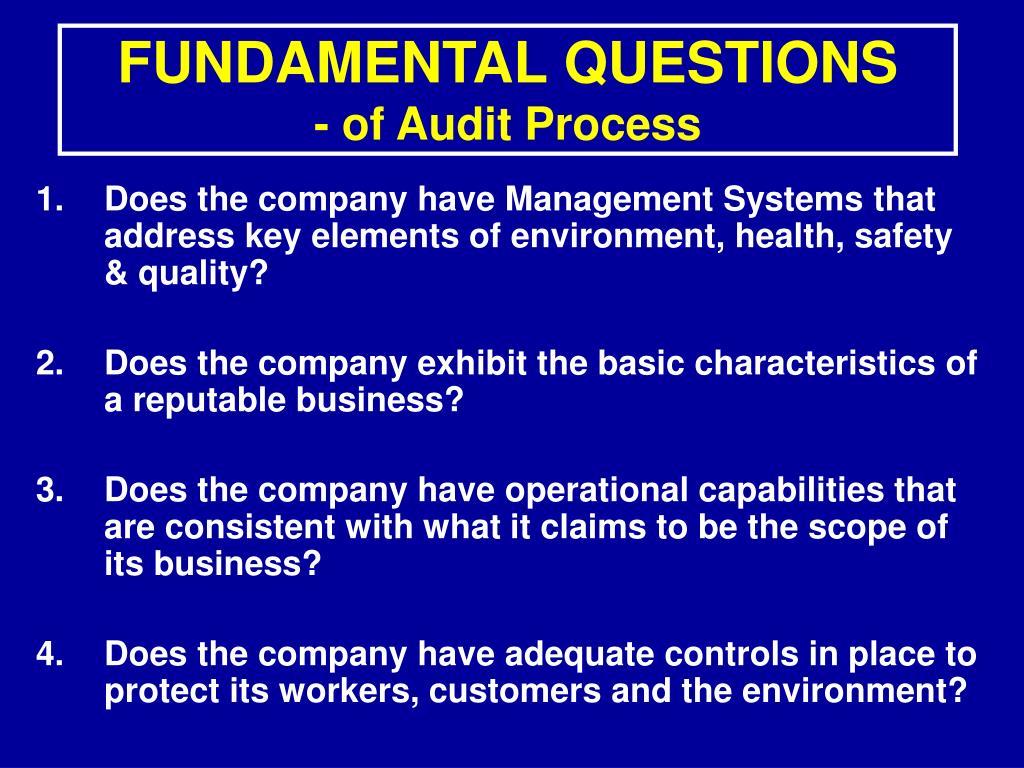 FUNDAMENTAL QUESTIONS
- of Audit Process

1. Does the company have Management Systems that address key elements of environment, health, safety & quality?

2. Does the company exhibit the basic characteristics of a reputable business?

3. Does the company have operational capabilities that are consistent with what it claims to be the scope of its business?

4. Does the company have adequate controls in place to protect its workers, customers and the environment?